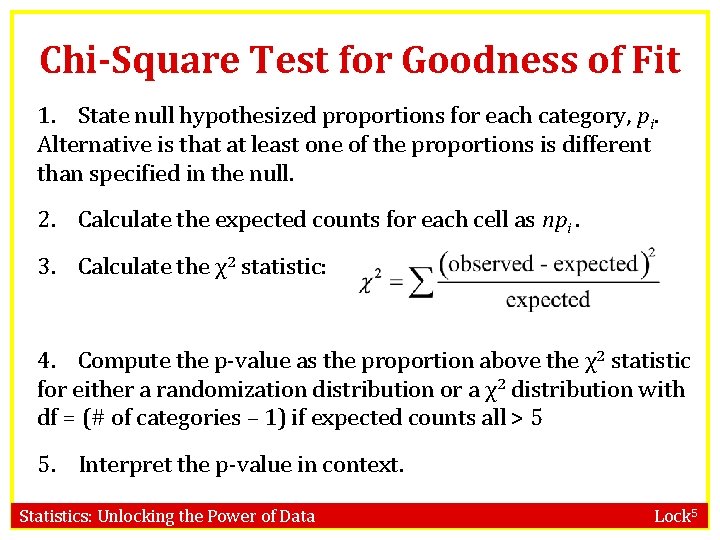 Chi-Square Test for Goodness of Fit

1. State null hypothesized proportions for each category, $p_i$. Alternative is that at least one of the proportions is different than specified in the null.

2. Calculate the expected counts for each cell as $np_i$.

3. Calculate the $\chi^2$ statistic: $\chi^2 = \sum \frac{(\text{observed - expected})^2}{\text{expected}}$

4. Compute the p-value as the proportion above the $\chi^2$ statistic for either a randomization distribution or a $\chi^2$ distribution with df = (# of categories – 1) if expected counts all > 5

5. Interpret the p-value in context.

Statistics: Unlocking the Power of Data

Lock$^5$